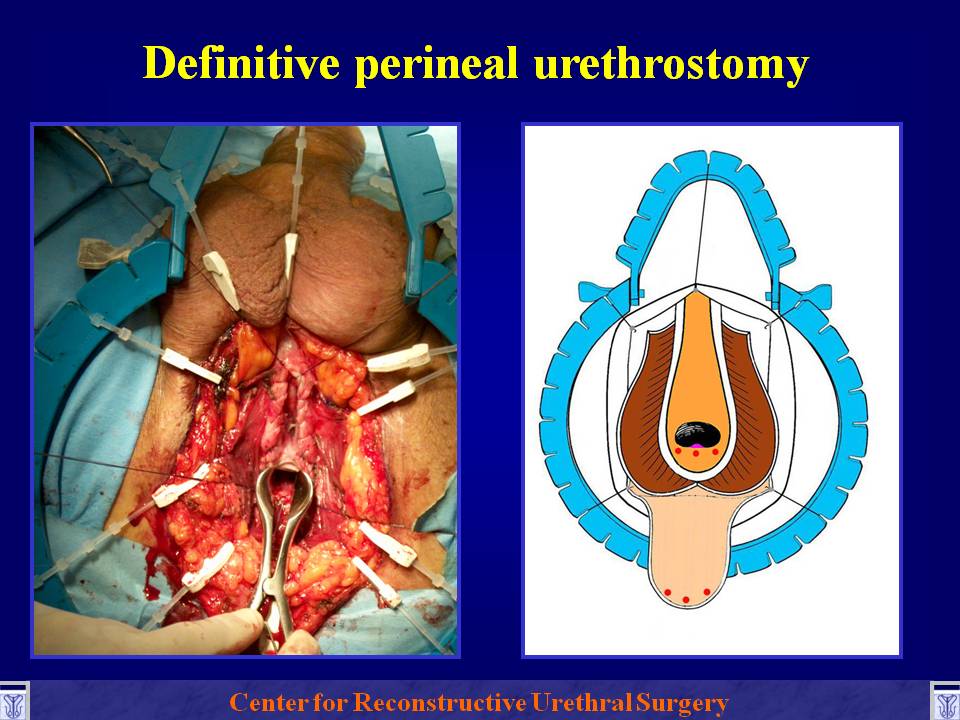 Definitive perineal urethrostomy

Center for Reconstructive Urethral Surgery